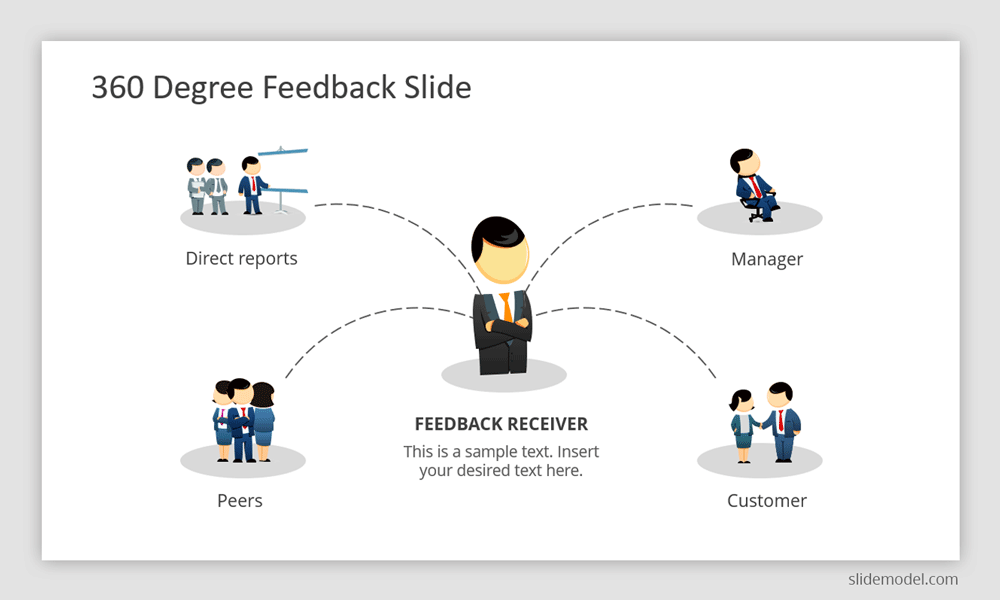 360 Degree Feedback Slide

Direct reports

Manager

FEEDBACK RECEIVER

This is a sample text. Insert your desired text here.

Peers

Customer

slidemodel.com